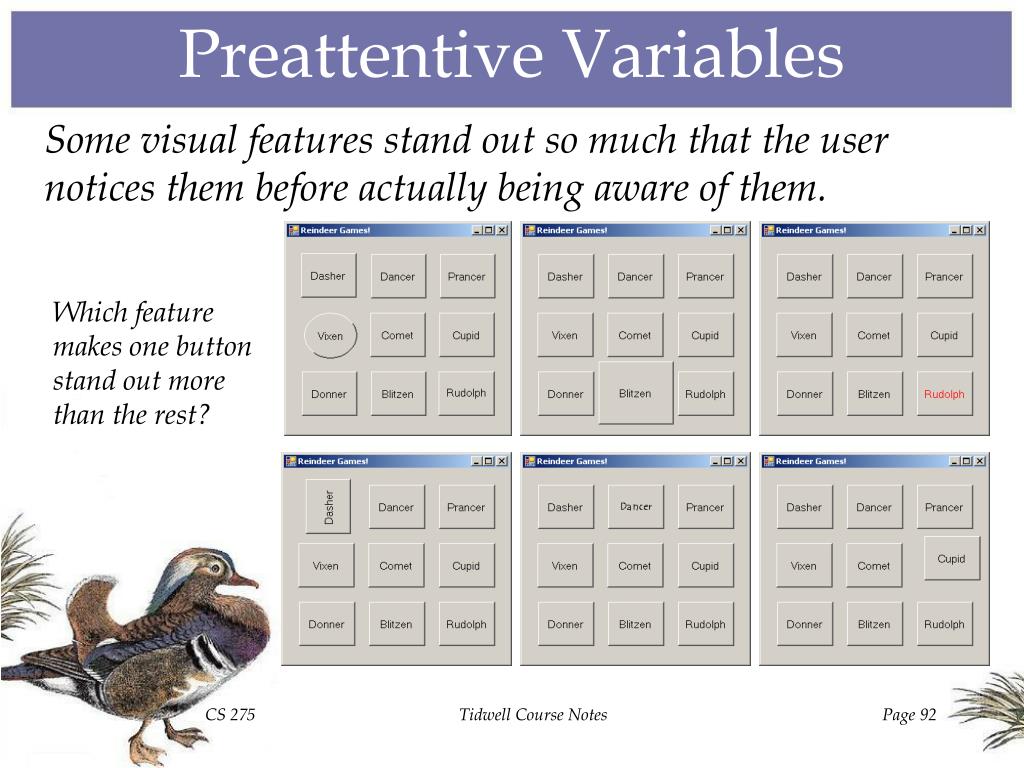 Preattentive Variables

Some visual features stand out so much that the user notices them before actually being aware of them.

Which feature makes one button stand out more than the rest?

Reindeer Games!

Dasher Dancer Prancer
Vixen Comet Cupid
Donner Blitzen Rudolph

Reindeer Games!

Dasher Dancer Prancer
Vixen Comet Cupid
Donner Blitzen Rudolph

Reindeer Games!

Dasher Dancer Prancer
Vixen Comet Cupid
Donner Blitzen Rudolph

Reindeer Games!

Dasher Dancer Prancer
Vixen Comet Cupid
Donner Blitzen Rudolph

Reindeer Games!

Dasher Dancer Prancer
Vixen Comet Cupid
Donner Blitzen Rudolph

Reindeer Games!

Dasher Dancer Prancer
Vixen Comet Cupid
Donner Blitzen Rudolph

CS 275 Tidwell Course Notes Page 92